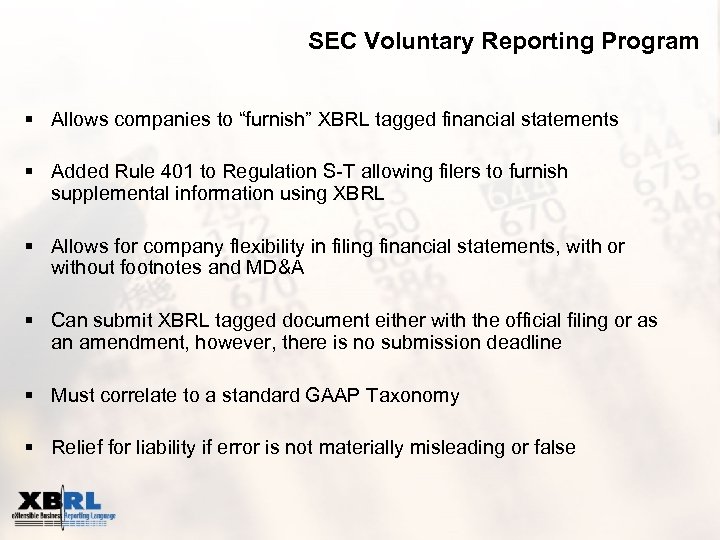 SEC Voluntary Reporting Program

▪ Allows companies to “furnish” XBRL tagged financial statements

▪ Added Rule 401 to Regulation S-T allowing filers to furnish supplemental information using XBRL

▪ Allows for company flexibility in filing financial statements, with or without footnotes and MD&A

▪ Can submit XBRL tagged document either with the official filing or as an amendment, however, there is no submission deadline

▪ Must correlate to a standard GAAP Taxonomy

▪ Relief for liability if error is not materially misleading or false

XBRL
eXtensible Business Reporting Language